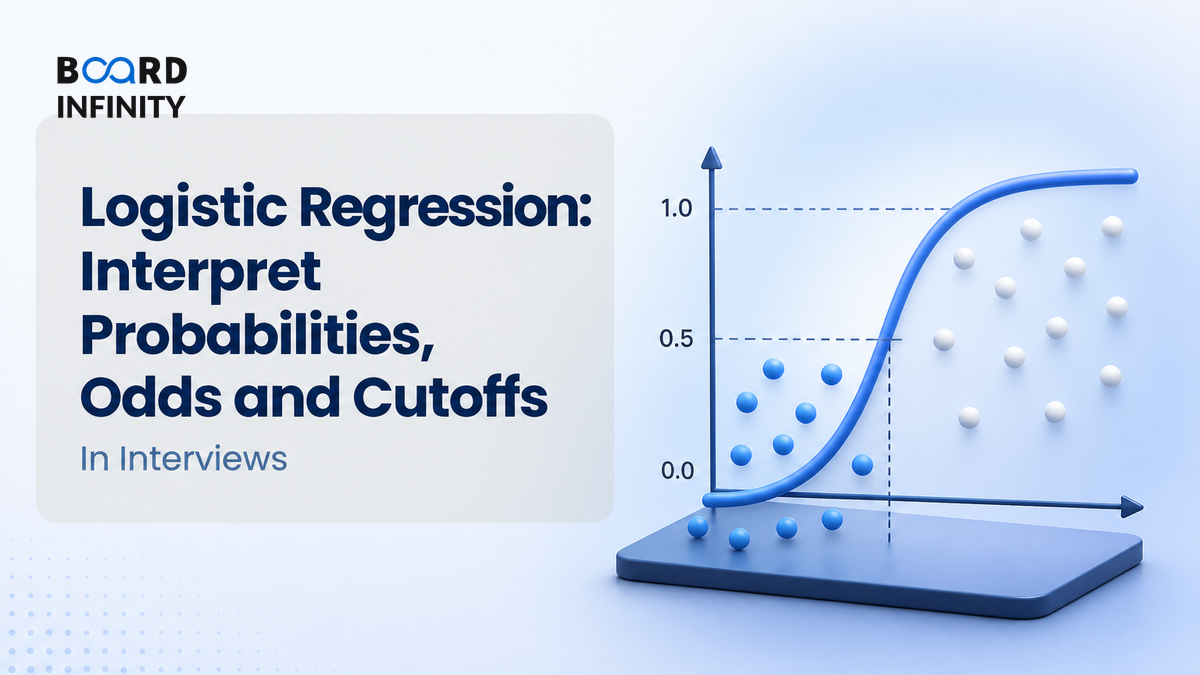 BOARD INFINITY

Logistic Regression: Interpret Probabilities, Odds and Cutoffs

In Interviews

1.0

0.5

0.0